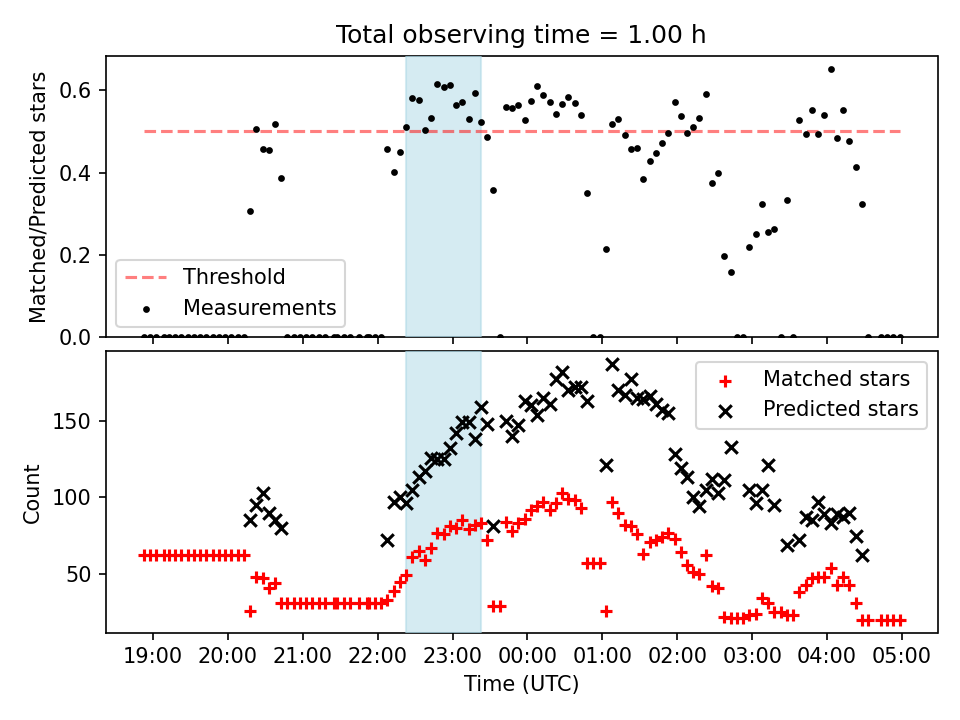 Total observing time = 1.00 h

Matched/Predicted stars

0.6
0.4
0.2
0.0

Threshold
Measurements

Count

150
100
50

Matched stars
Predicted stars

19:00
20:00
21:00
22:00
23:00
00:00
01:00
02:00
03:00
04:00
05:00

Time (UTC)